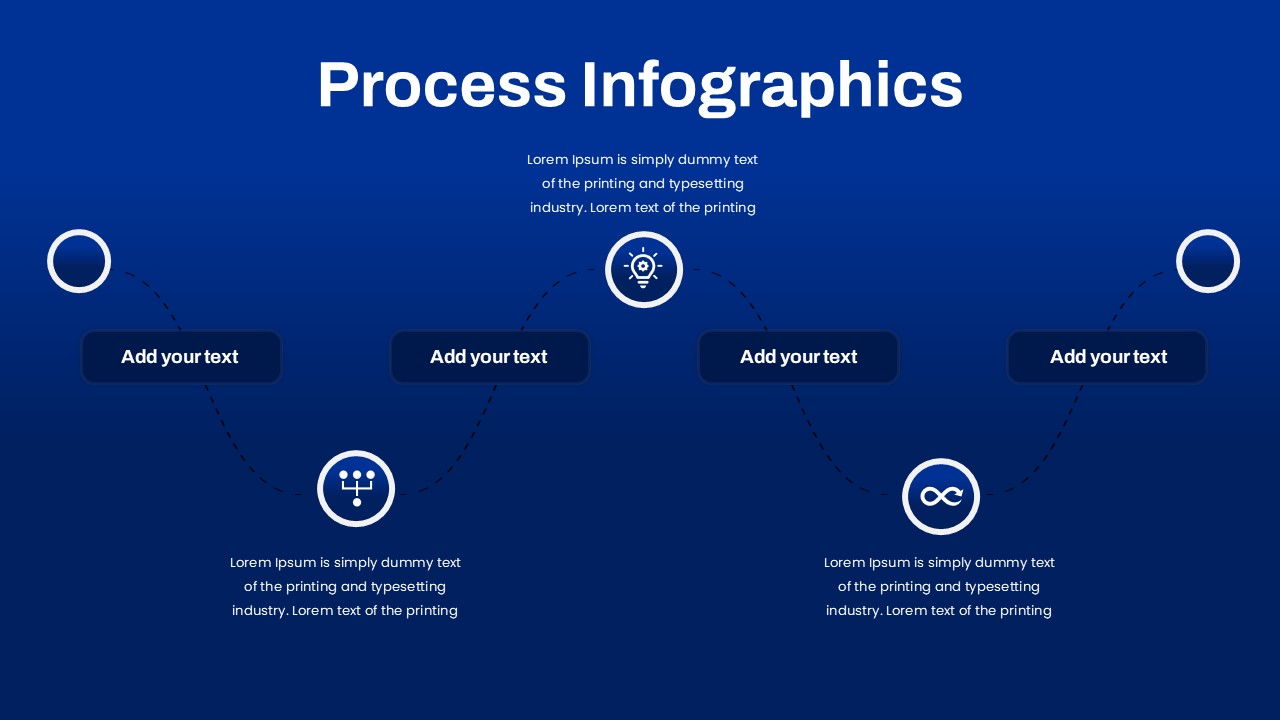 Process Infographics

Lorem Ipsum is simply dummy text of the printing and typesetting industry. Lorem text of the printing

Add your text

Add your text

Add your text

Add your text

Lorem Ipsum is simply dummy text of the printing and typesetting industry. Lorem text of the printing

Lorem Ipsum is simply dummy text of the printing and typesetting industry. Lorem text of the printing